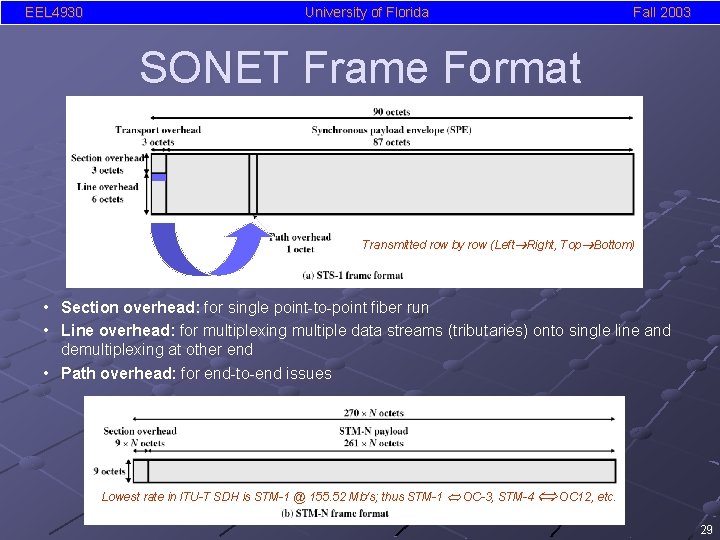 EEL4930 University of Florida Fall 2003

SONET Frame Format

90 octets

Transport overhead
3 octets

Synchronous payload envelope (SPE)
87 octets

Section overhead
3 octets

Line overhead
6 octets

Path overhead
1 octet

Transmitted row by row (Left→Right, Top→Bottom)

(a) STS-1 frame format

• **Section overhead:** for single point-to-point fiber run
• **Line overhead:** for multiplexing multiple data streams (tributaries) onto single line and demultiplexing at other end
• **Path overhead:** for end-to-end issues

$270 \times N$ octets

Section overhead
$9 \times N$ octets

STM-N payload
$261 \times N$ octets

9 octets

Lowest rate in ITU-T SDH is STM-1 @ 155.52 Mb/s; thus STM-1 ⇔ OC-3, STM-4 ⇔ OC12, etc.

(b) STM-N frame format

29